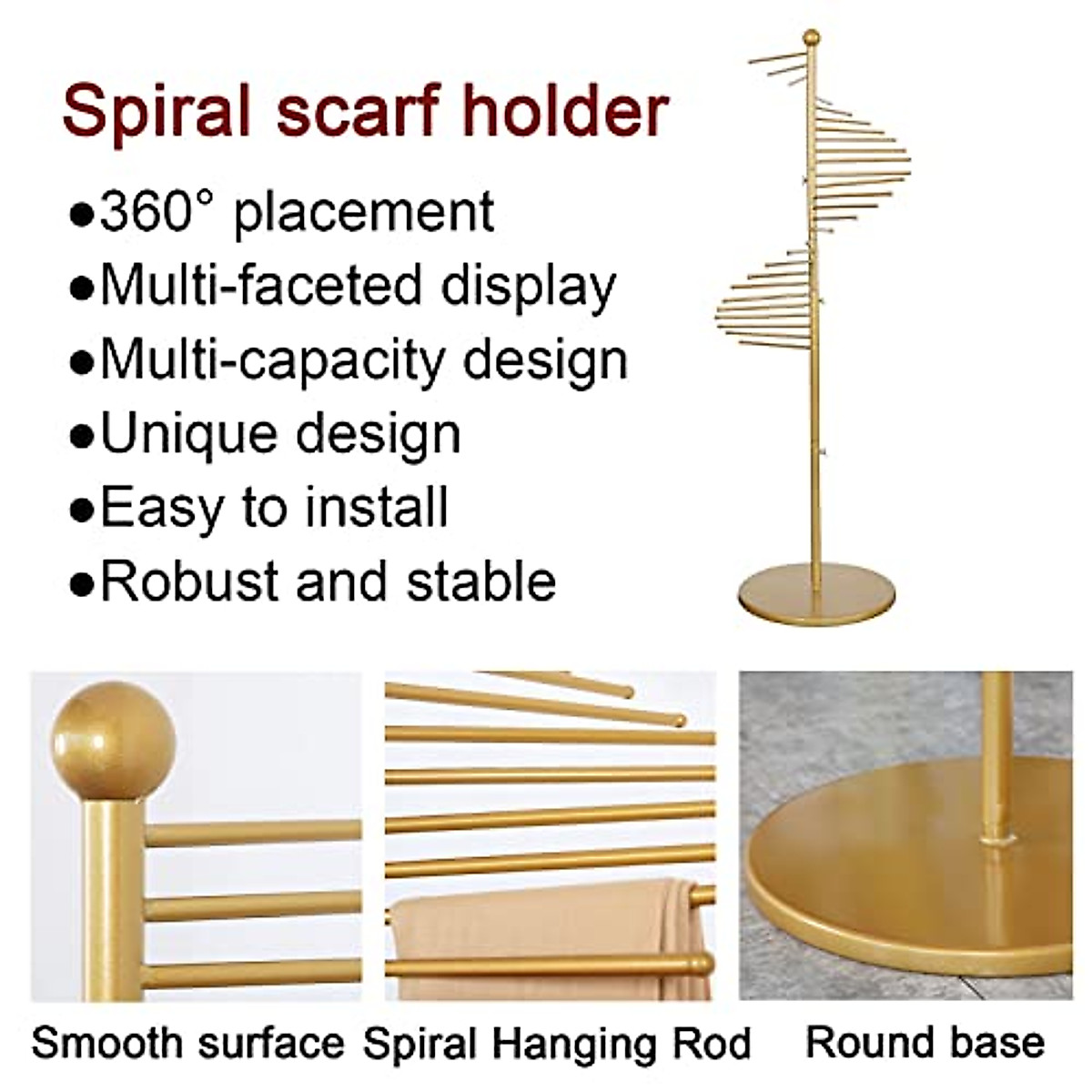 Spiral scarf holder

●360° placement
●Multi-faceted display
●Multi-capacity design
●Unique design
●Easy to install
●Robust and stable

Smooth surface

Spiral Hanging Rod

Round base